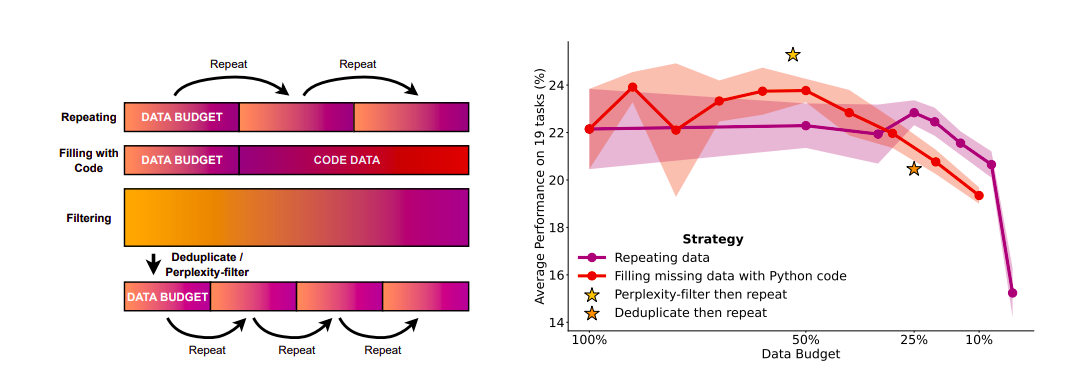 Repeat
Repeat
Repeating
DATA BUDGET
Filling with Code
DATA BUDGET
CODE DATA
Filtering
Deduplicate / Perplexity-filter
DATA BUDGET
Repeat
Repeat
Repeat

Average Performance on 19 tasks (%)
24
22
20
18
16
14
Strategy
Repeating data
Filling missing data with Python code
Perplexity-filter then repeat
Deduplicate then repeat
100%
50%
25%
10%
Data Budget